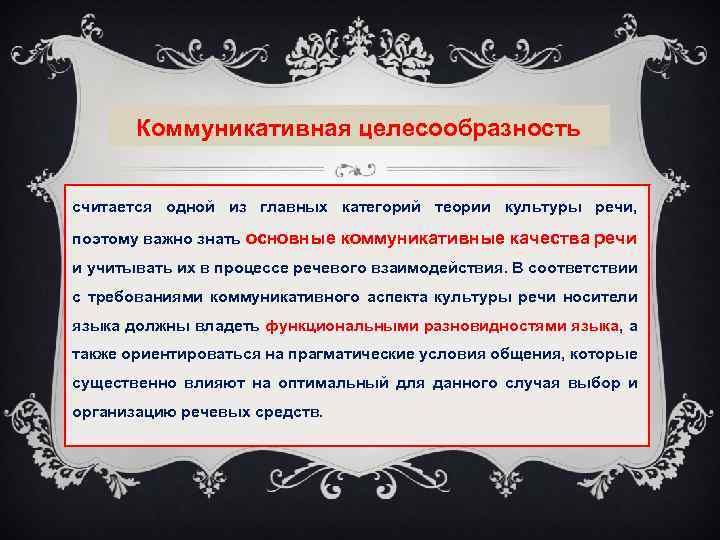 Коммуникативная целесообразность

считается одной из главных категорий теории культуры речи, поэтому важно знать основные коммуникативные качества речи и учитывать их в процессе речевого взаимодействия. В соответствии с требованиями коммуникативного аспекта культуры речи носители языка должны владеть функциональными разновидностями языка, а также ориентироваться на прагматические условия общения, которые существенно влияют на оптимальный для данного случая выбор и организацию речевых средств.